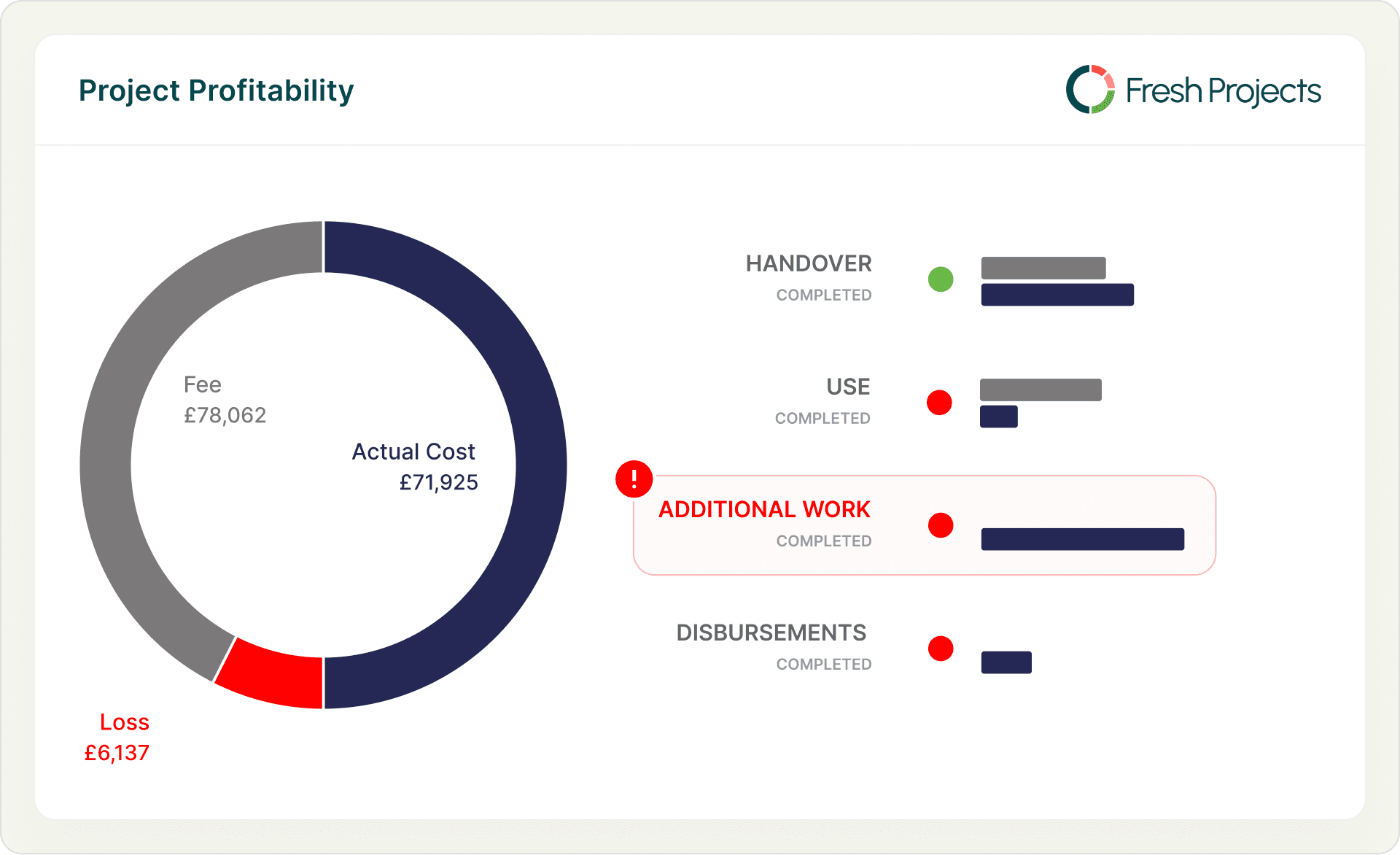 Project Profitability

Fresh Projects

Fee
£78,062

Actual Cost
£71,925

Loss
£6,137

HANDOVER
COMPLETED

USE
COMPLETED

!

ADDITIONAL WORK
COMPLETED

DISBURSEMENTS
COMPLETED